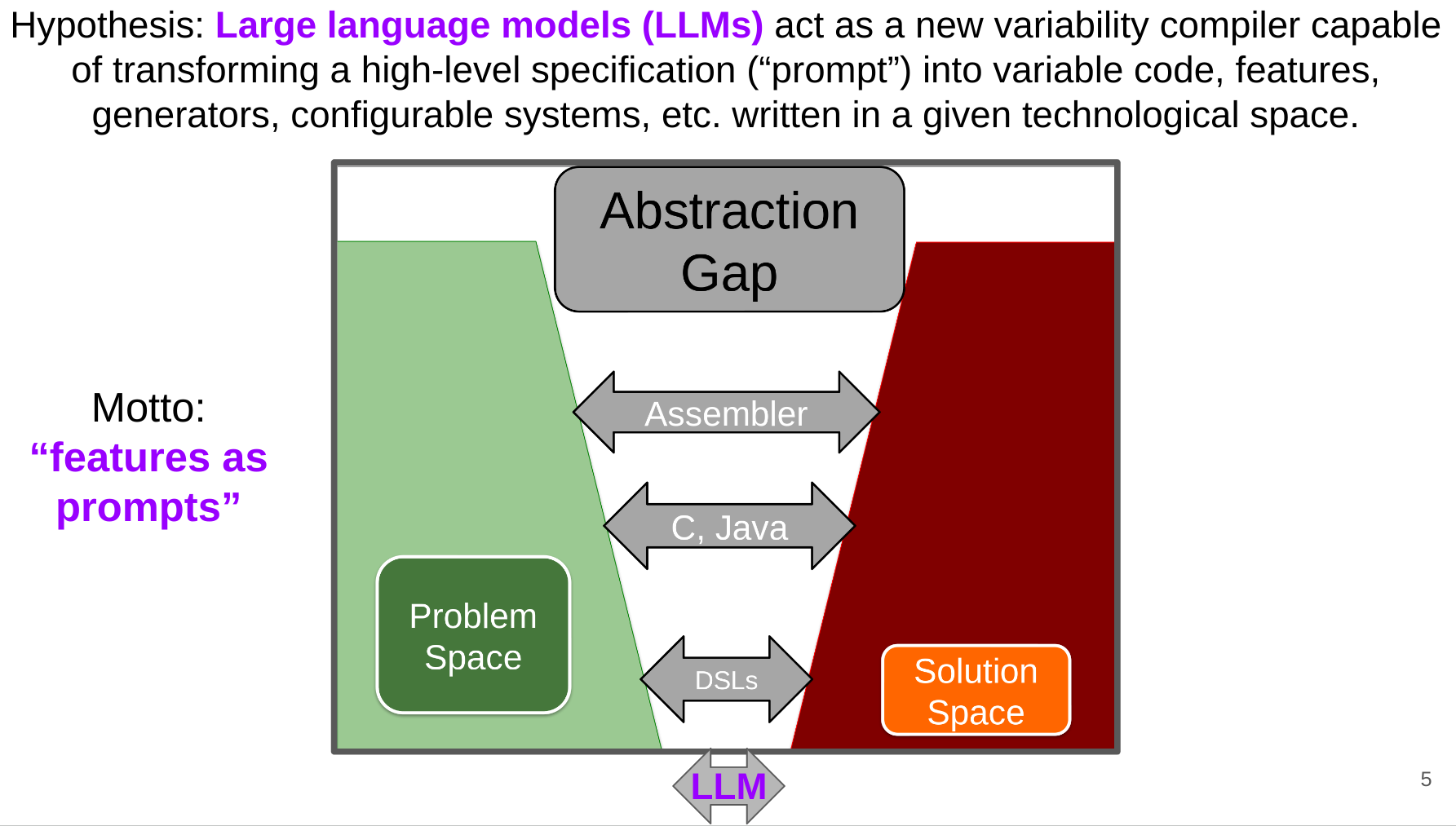 Hypothesis: Large language models (LLMs) act as a new variability compiler capable of transforming a high-level specification (“prompt”) into variable code, features, generators, configurable systems, etc. written in a given technological space.

Motto:
“features as prompts”

Abstraction Gap

Assembler

C, Java

DSLs

Problem Space

Solution Space

LLM

5